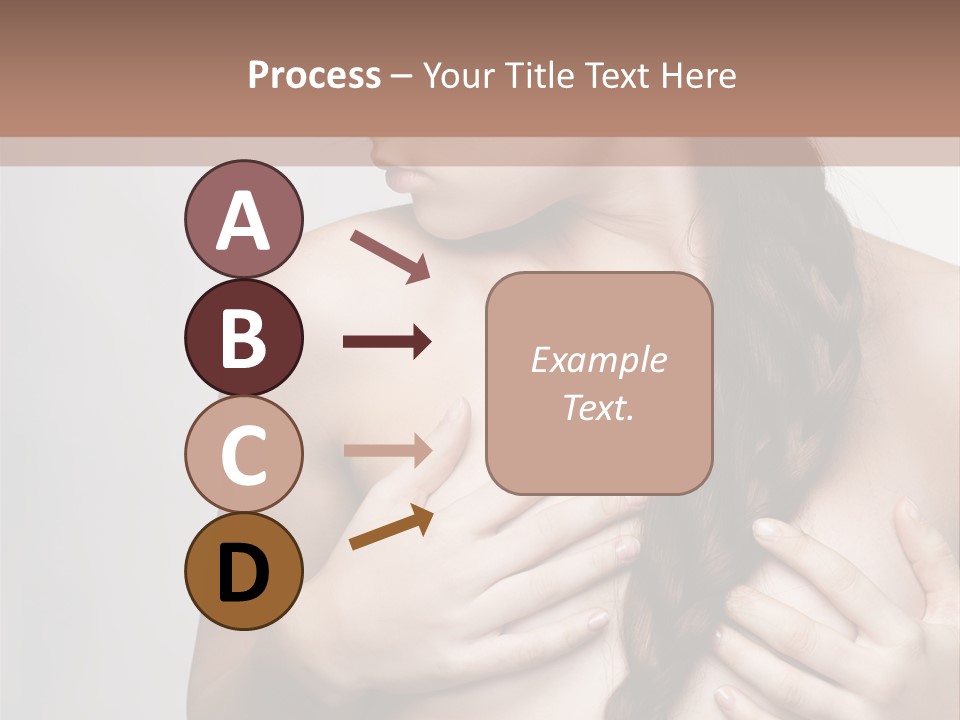 Process – Your Title Text Here

A

B

C

D

Example Text.